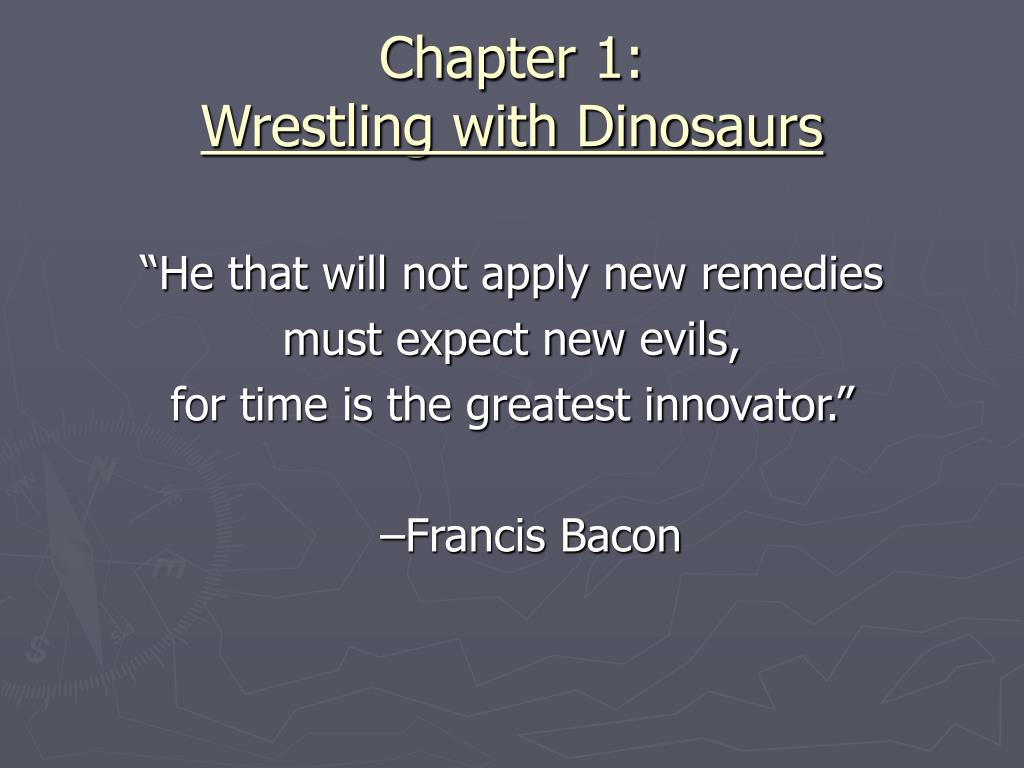 Chapter 1:
Wrestling with Dinosaurs

“He that will not apply new remedies must expect new evils, for time is the greatest innovator.”

–Francis Bacon